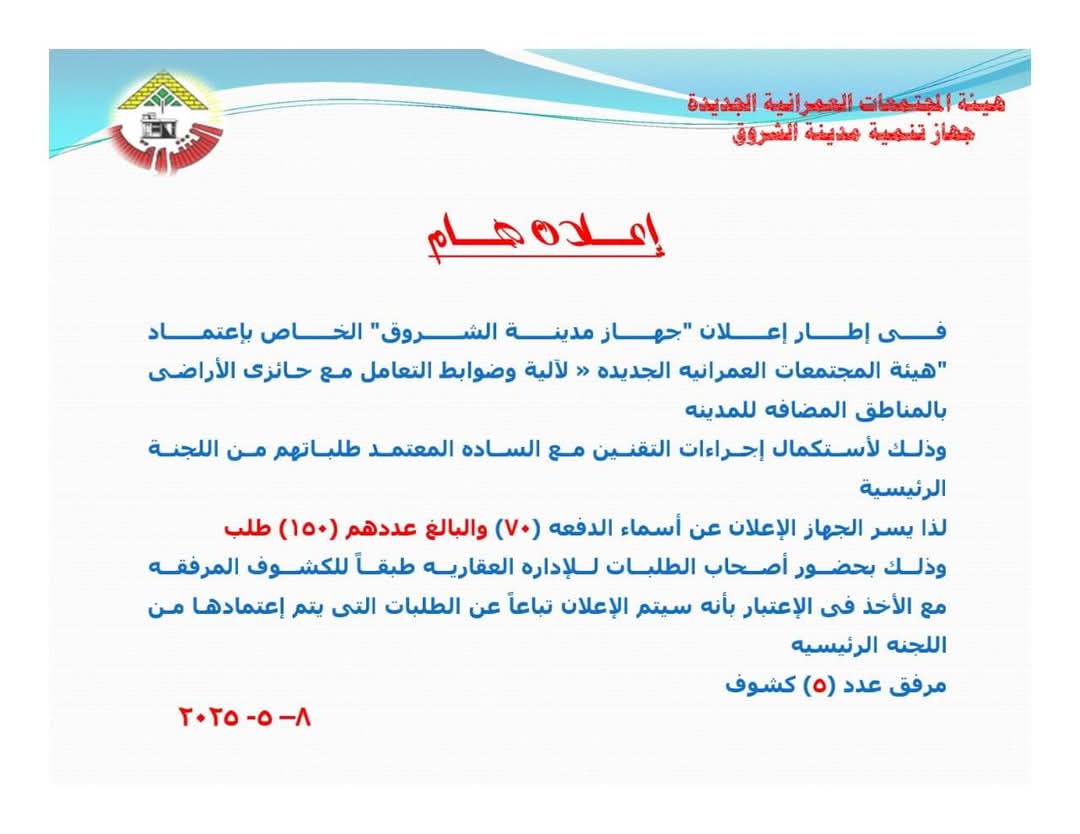 هيئة المجتمعات العمرانية الجديدة
جهاز تنمية مدينة الشروق

إعلان هام

فى إطار إعلان "جهاز مدينة الشروق" الخاص بإعتماد "هيئة المجتمعات العمرانيه الجديده « لآلية وضوابط التعامل مع حائزى الأراضى بالمناطق المضافه للمدينه
وذلك لأستكمال إجراءات التقنين مع الساده المعتمد طلباتهم من اللجنة الرئيسية
لذا يسر الجهاز الإعلان عن أسماء الدفعه (٧٠) والبالغ عددهم (١٥٠) طلب
وذلك بحضور أصحاب الطلبات للإداره العقاريه طبقاً للكشوف المرفقه مع الأخذ فى الإعتبار بأنه سيتم الإعلان تباعاً عن الطلبات التى يتم إعتمادها من اللجنه الرئيسيه
مرفق عدد (٥) كشوف

٨- ٥- ٢٠٢٥